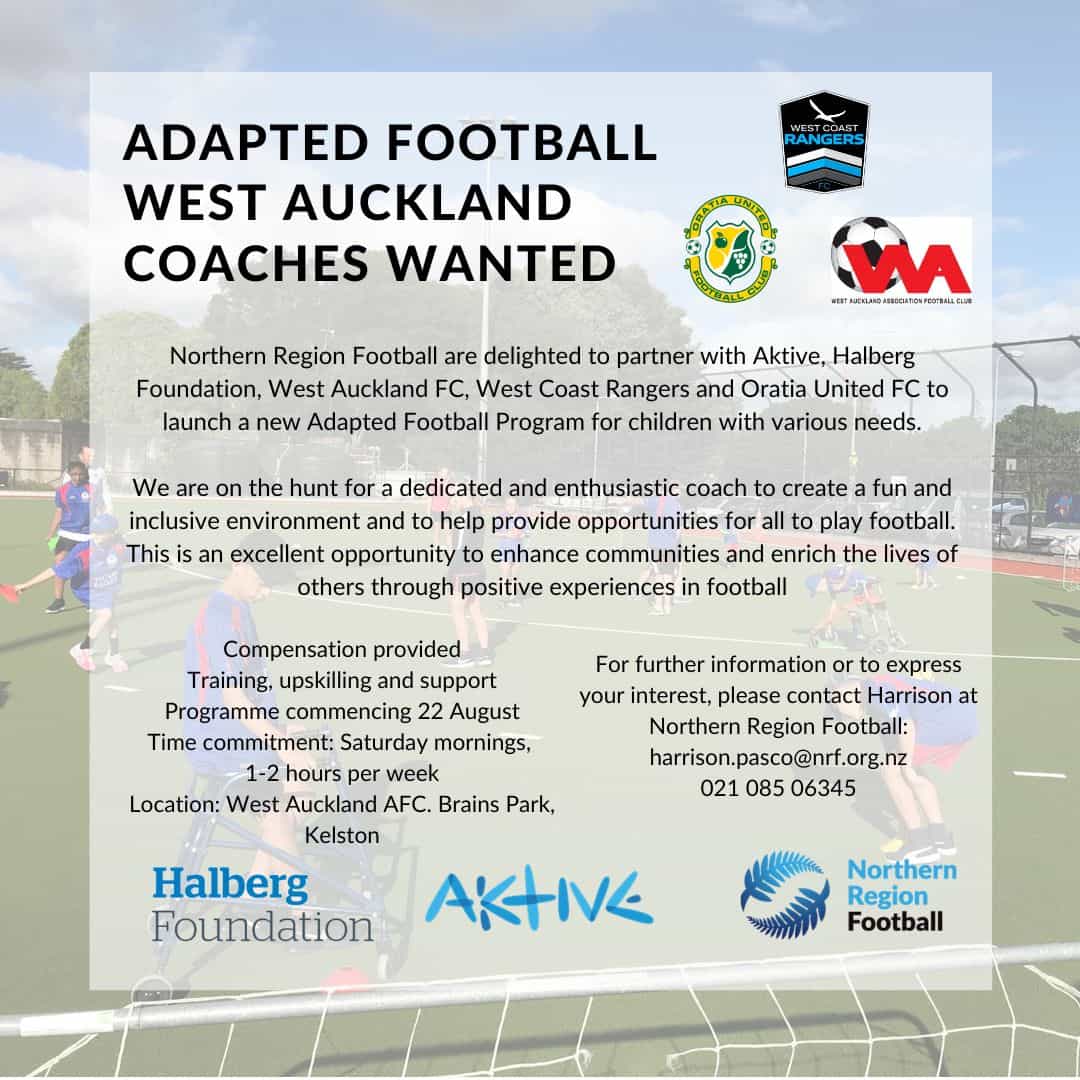 ADAPTED FOOTBALL
WEST AUCKLAND
COACHES WANTED

WEST COAST RANGERS FC

ORATIA UNITED FOOTBALL CLUB

WA
WEST AUCKLAND ASSOCIATION FOOTBALL CLUB

Northern Region Football are delighted to partner with Aktive, Halberg Foundation, West Auckland FC, West Coast Rangers and Oratia United FC to launch a new Adapted Football Program for children with various needs.

We are on the hunt for a dedicated and enthusiastic coach to create a fun and inclusive environment and to help provide opportunities for all to play football. This is an excellent opportunity to enhance communities and enrich the lives of others through positive experiences in football

Compensation provided
Training, upskilling and support
Programme commencing 22 August
Time commitment: Saturday mornings, 1-2 hours per week
Location: West Auckland AFC. Brains Park, Kelston

For further information or to express your interest, please contact Harrison at Northern Region Football:
harrison.pasco@nrf.org.nz
021 085 06345

Halberg Foundation

AKTIVE

Northern Region Football